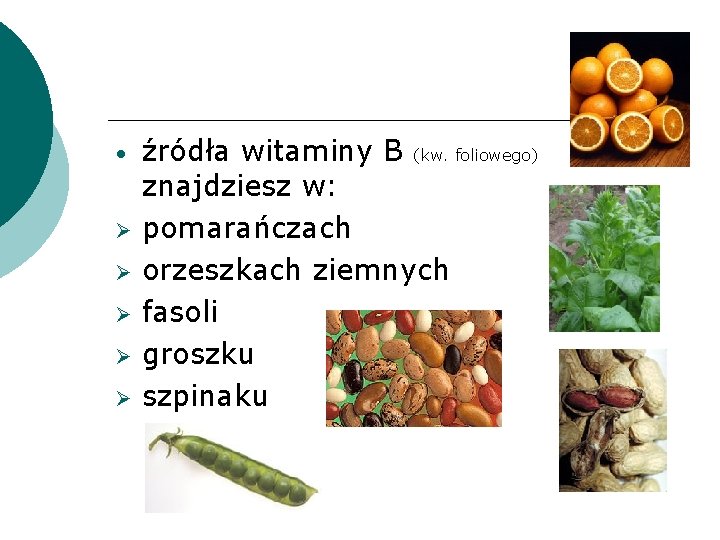 • źródła witaminy B (kw. foliowego) znajdziesz w:
➢ pomarańczach
➢ orzeszkach ziemnych
➢ fasoli
➢ groszku
➢ szpinaku